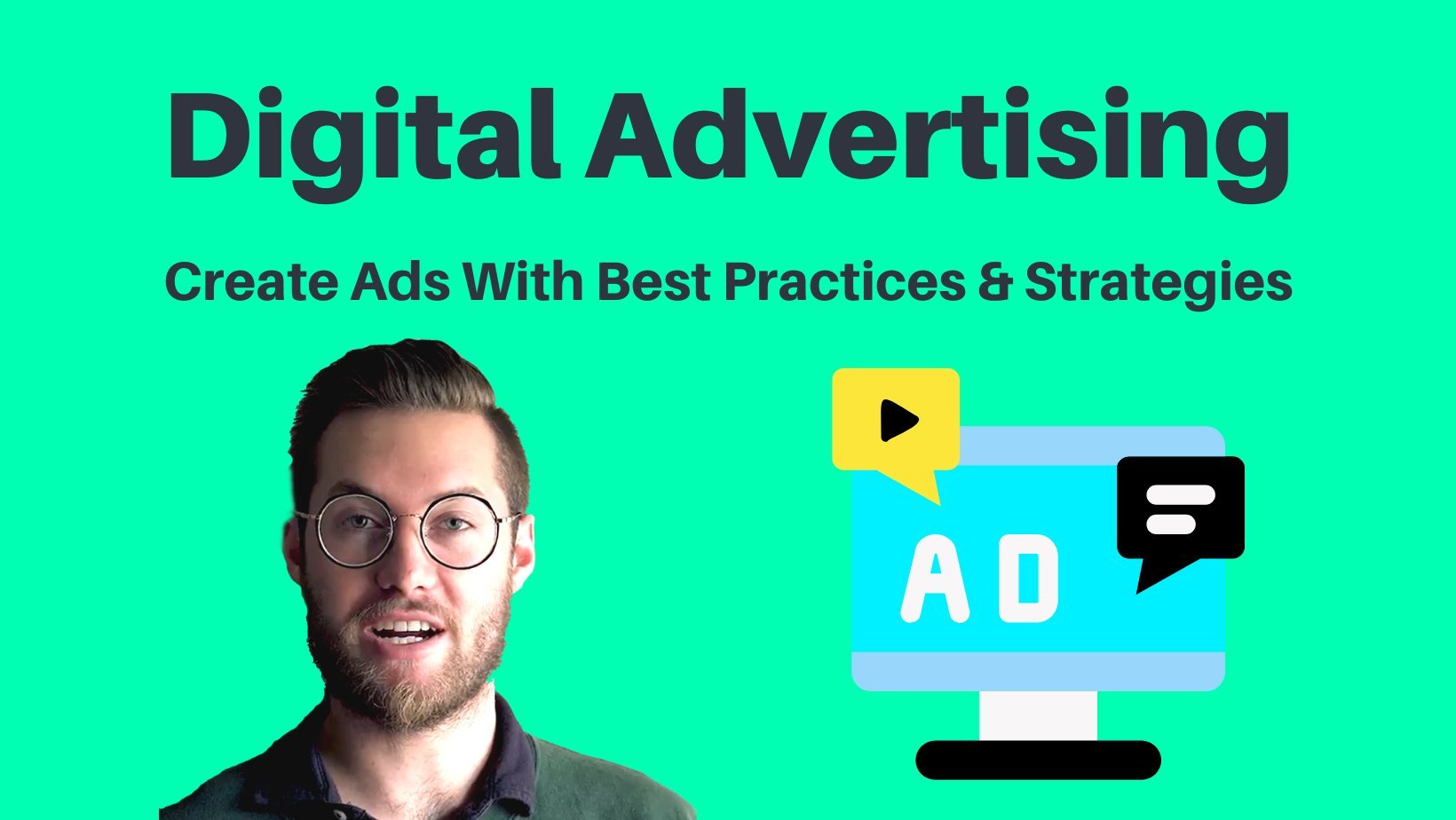 Digital Advertising

Create Ads With Best Practices & Strategies

AD